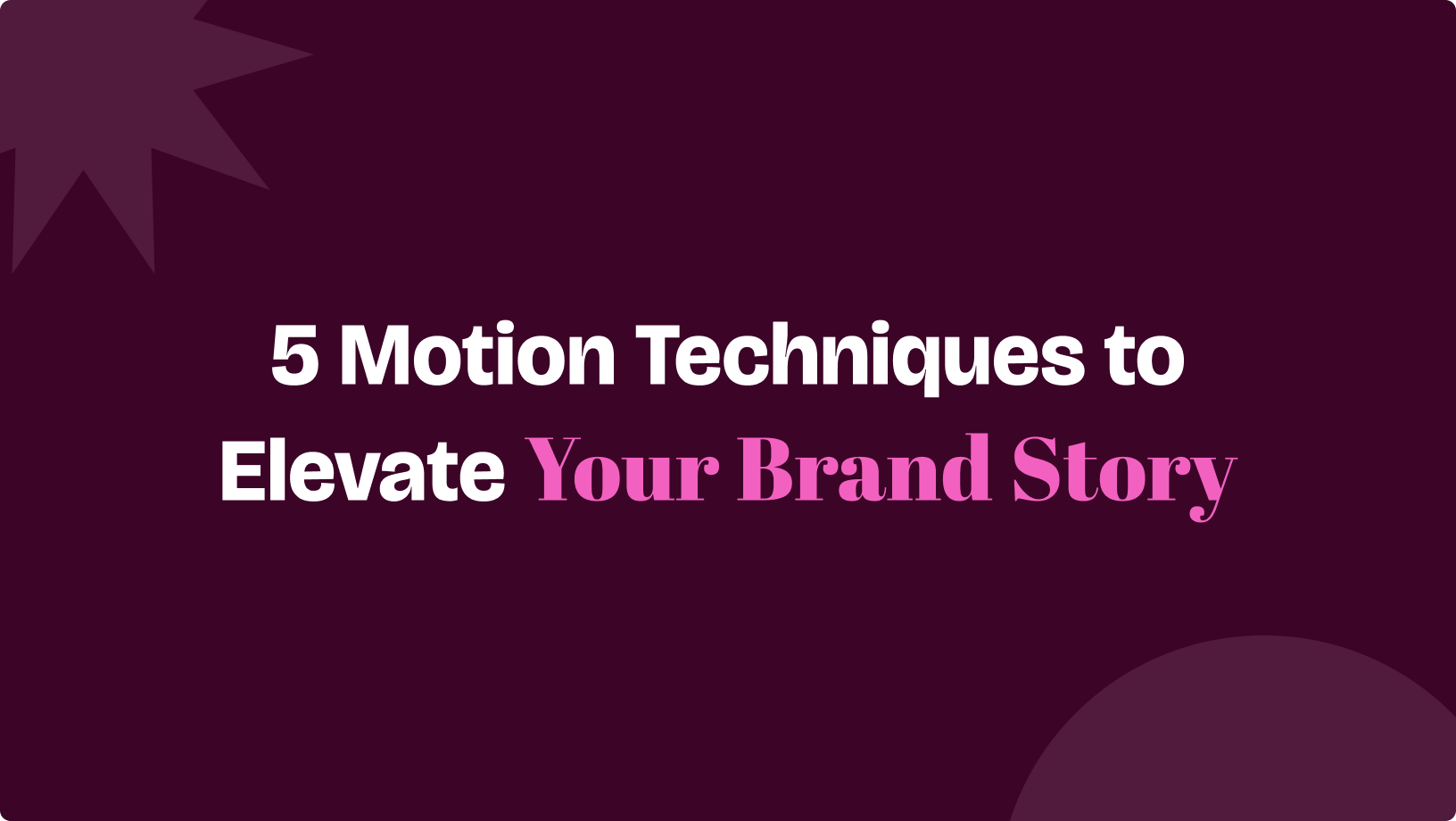 5 Motion Techniques to Elevate Your Brand Story